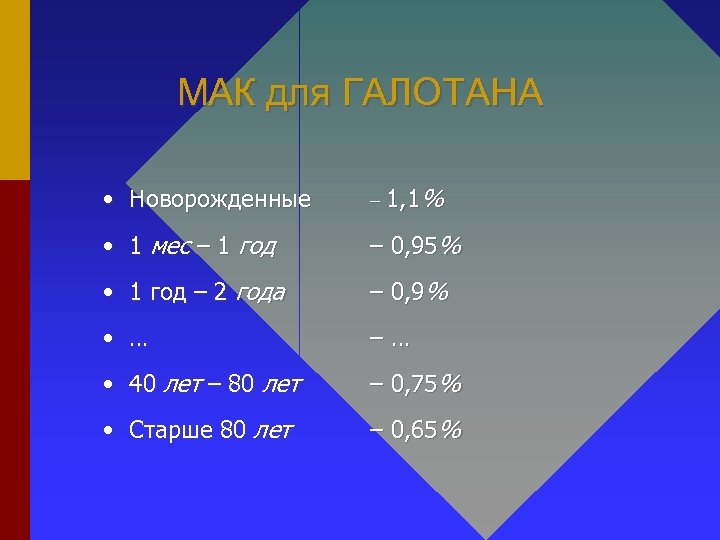 МАК для ГАЛОТАНА

• Новорожденные – 1,1%
• 1 мес – 1 год – 0,95%
• 1 год – 2 года – 0,9%
• … – …
• 40 лет – 80 лет – 0,75%
• Старше 80 лет – 0,65%